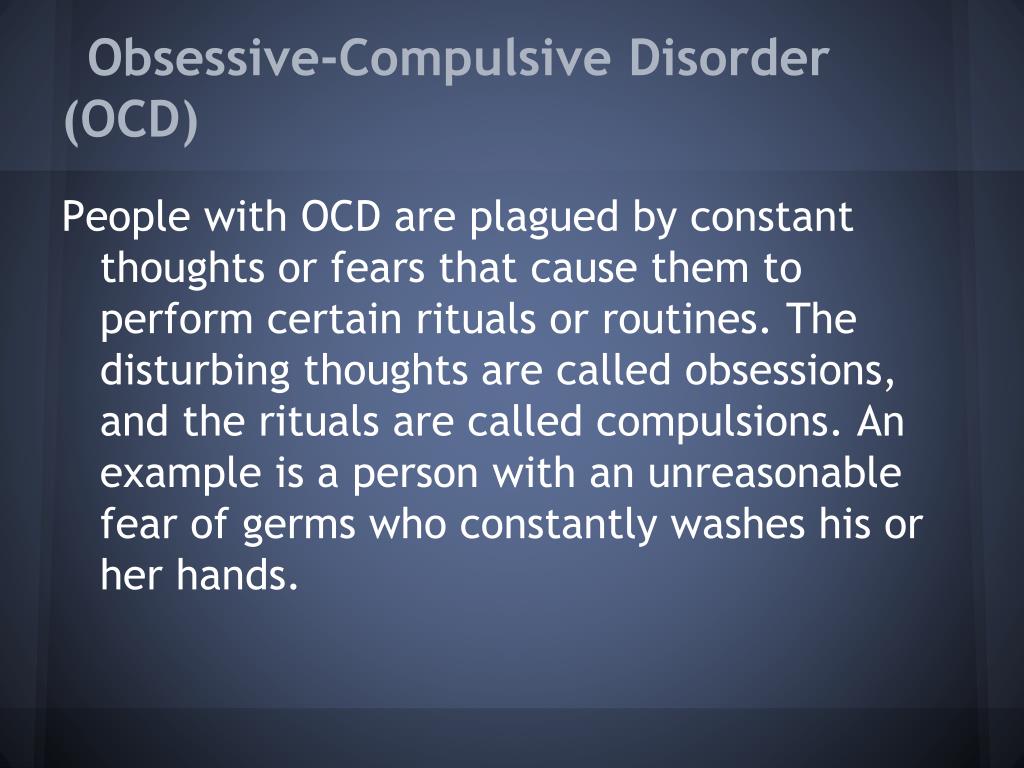 Obsessive-Compulsive Disorder (OCD)

People with OCD are plagued by constant thoughts or fears that cause them to perform certain rituals or routines. The disturbing thoughts are called obsessions, and the rituals are called compulsions. An example is a person with an unreasonable fear of germs who constantly washes his or her hands.